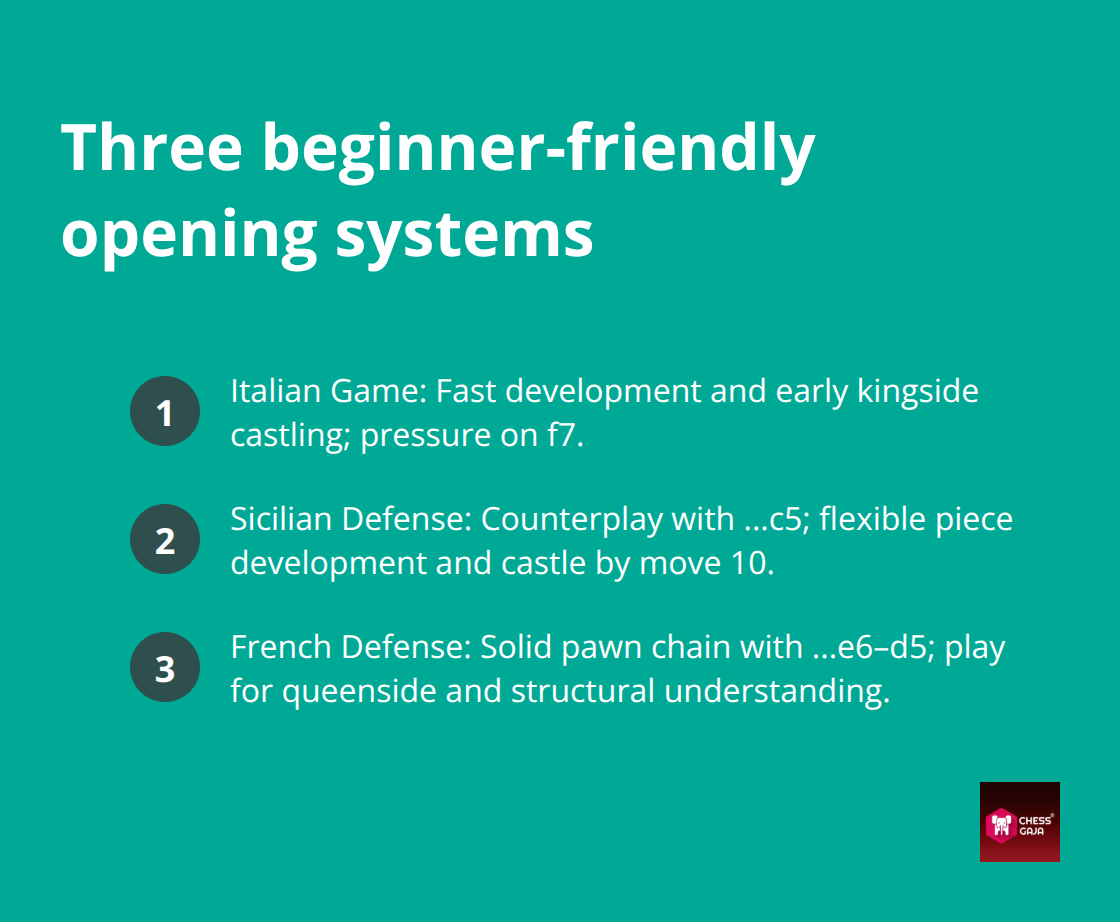 Three beginner-friendly opening systems

1
Italian Game: Fast development and early kingside castling; pressure on f7.

2
Sicilian Defense: Counterplay with ...c5; flexible piece development and castle by move 10.

3
French Defense: Solid pawn chain with ...e6–d5; play for queenside and structural understanding.

CHESS GAJA